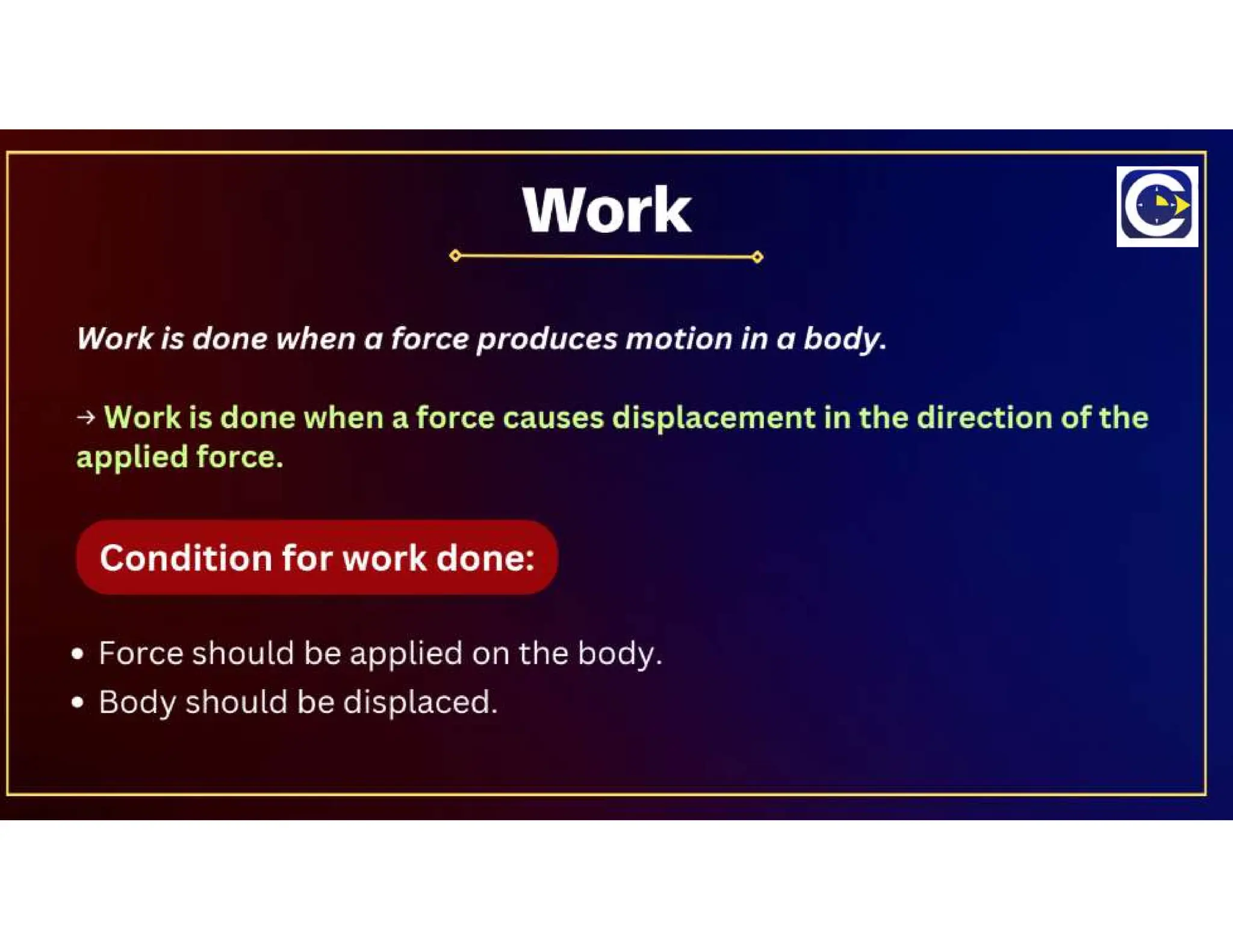 Work

Work is done when a force produces motion in a body.

→ Work is done when a force causes displacement in the direction of the applied force.

Condition for work done:

• Force should be applied on the body.
• Body should be displaced.